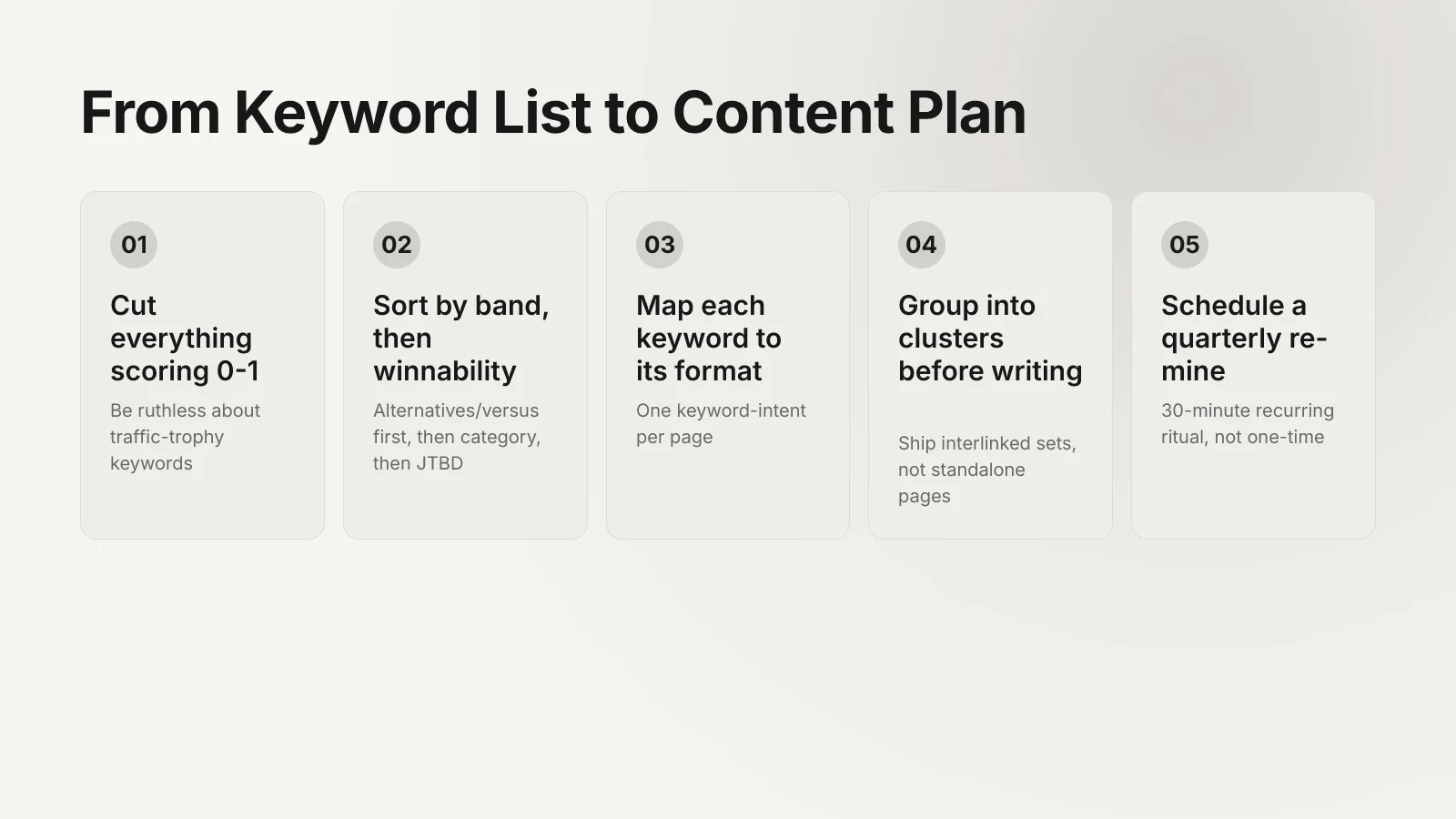 From Keyword List to Content Plan

01

Cut everything scoring 0-1

Be ruthless about traffic-trophy keywords

02

Sort by band, then winnability

Alternatives/versus first, then category, then JTBD

03

Map each keyword to its format

One keyword-intent per page

04

Group into clusters before writing

Ship interlinked sets, not standalone pages

05

Schedule a quarterly re-mine

30-minute recurring ritual, not one-time